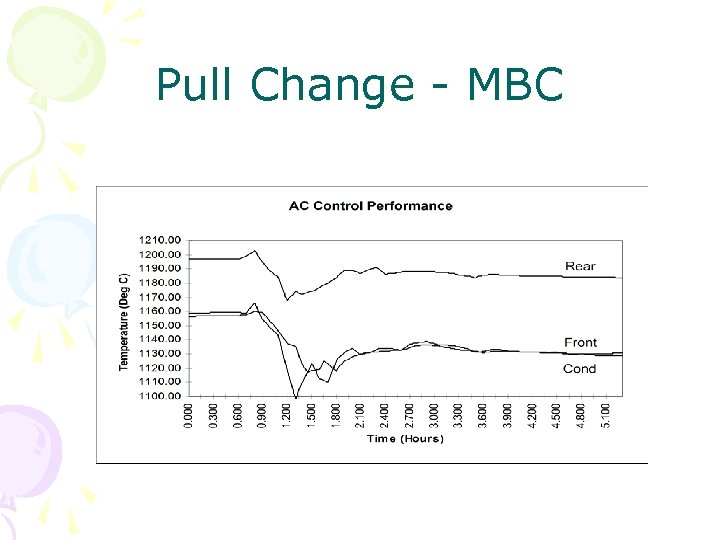 Pull Change - MBC

AC Control Performance

Temperature (Deg C)

1210.00
1200.00
1190.00
1180.00
1170.00
1160.00
1150.00
1140.00
1130.00
1120.00
1110.00
1100.00

Rear

Front

Cond

0.000
0.300
0.600
0.900
1.200
1.500
1.800
2.100
2.400
2.700
3.000
3.300
3.600
3.900
4.200
4.500
4.800
5.100

Time (Hours)